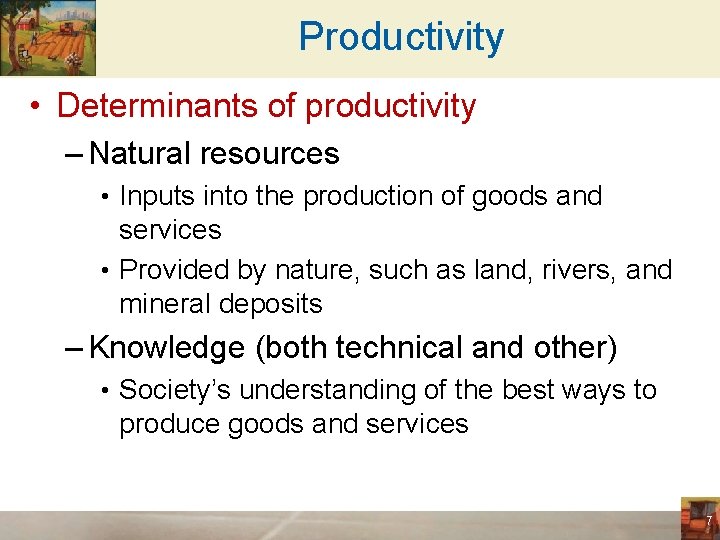 Productivity

• Determinants of productivity

– Natural resources

• Inputs into the production of goods and services

• Provided by nature, such as land, rivers, and mineral deposits

– Knowledge (both technical and other)

• Society's understanding of the best ways to produce goods and services

7